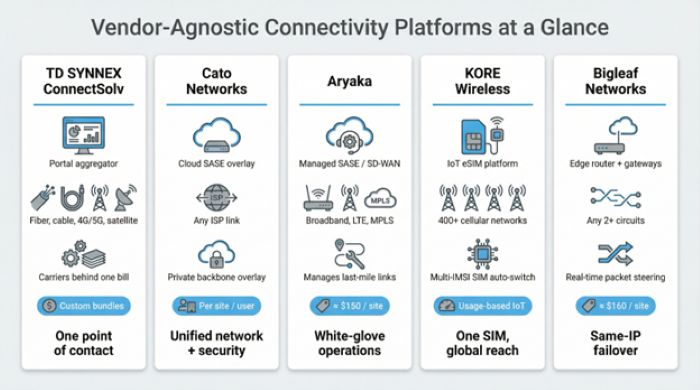 Vendor-Agnostic Connectivity Platforms at a Glance

TD SYNNEX ConnectSolv

Portal aggregator

Fiber, cable, 4G/5G, satellite

Carriers behind one bill

Custom bundles

One point of contact

Cato Networks

Cloud SASE overlay

ISP

Any ISP link

Private backbone overlay

Per site / user

Unified network + security

Aryaka

Managed SASE / SD-WAN

MPLS

Broadband, LTE, MPLS

Manages last-mile links

≈ $150 / site

White-glove operations

KORE Wireless

IoT eSIM platform

400+ cellular networks

Multi-IMSI SIM auto-switch

Usage-based IoT

One SIM, global reach

Bigleaf Networks

Edge router + gateways

Any 2+ circuits

Real-time packet steering

≈ $160 / site

Same-IP failover